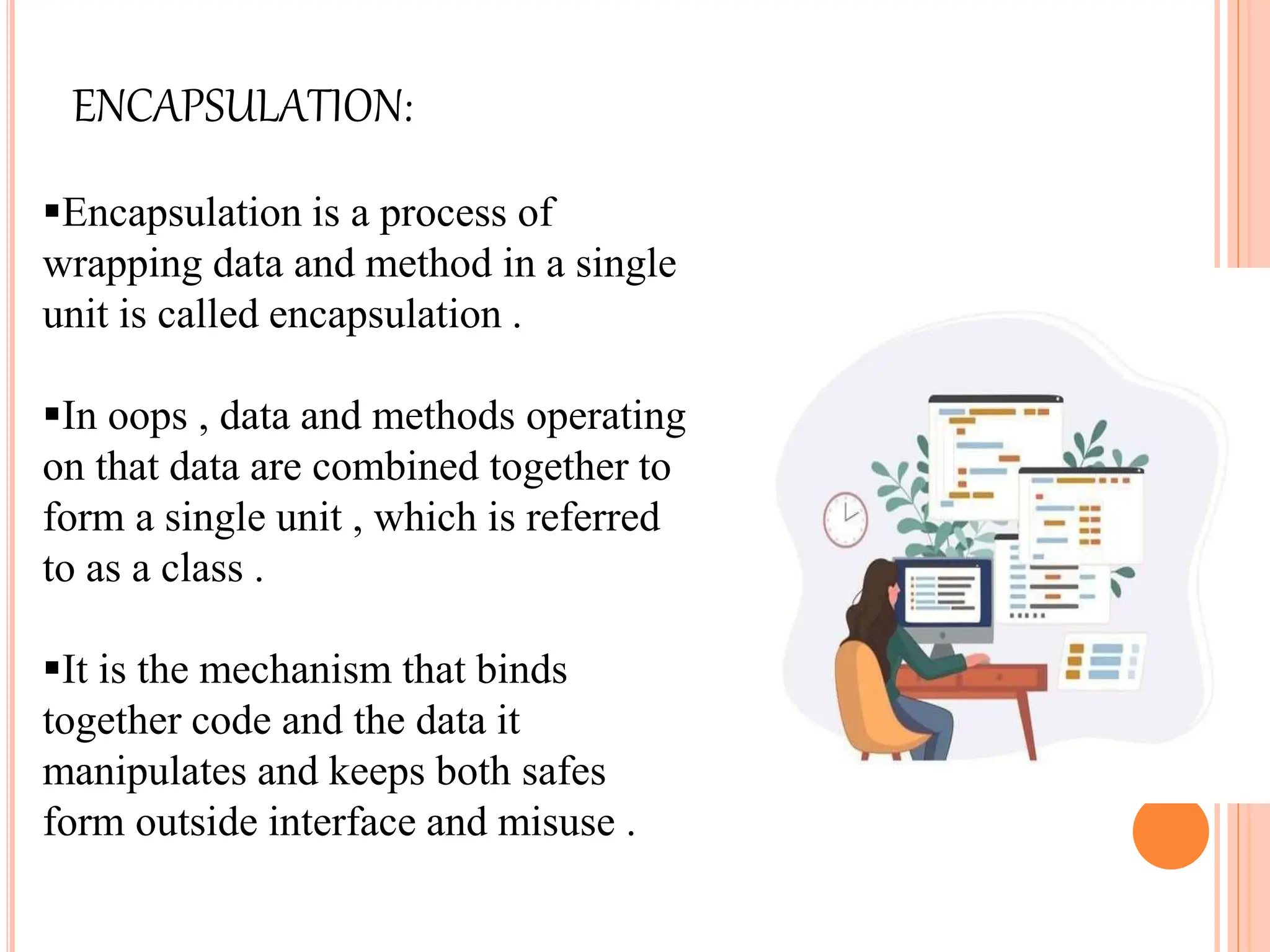 ENCAPSULATION:

▪Encapsulation is a process of wrapping data and method in a single unit is called encapsulation .

▪In oops , data and methods operating on that data are combined together to form a single unit , which is referred to as a class .

▪It is the mechanism that binds together code and the data it manipulates and keeps both safes form outside interface and misuse .